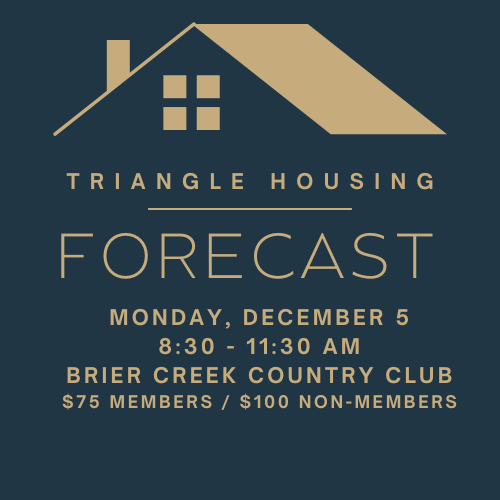 TRIANGLE HOUSING

FORECAST

MONDAY, DECEMBER 5
8:30 - 11:30 AM
BRIER CREEK COUNTRY CLUB
\$75 MEMBERS / \$100 NON-MEMBERS